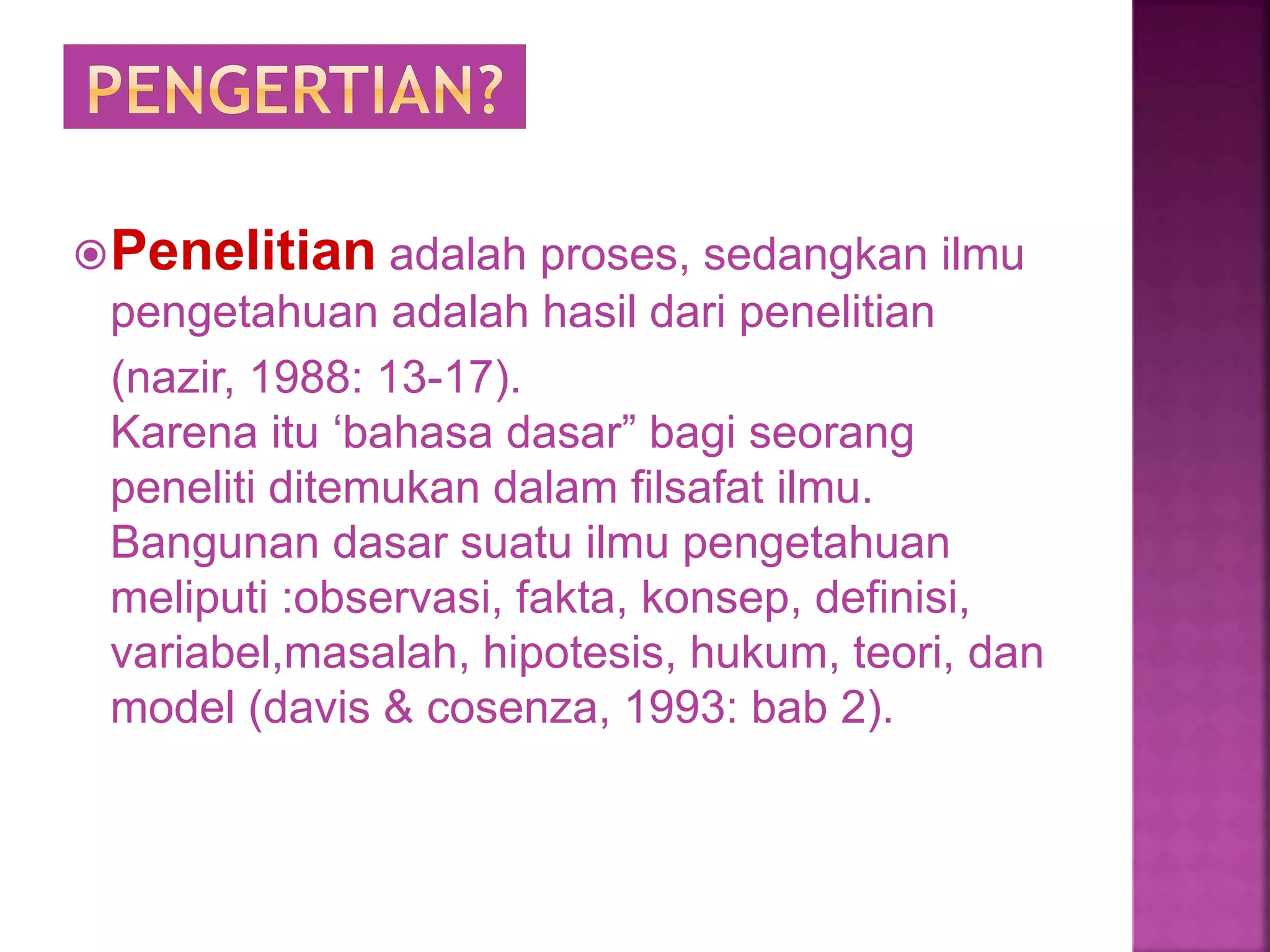 PENGERTIAN?

Penelitian adalah proses, sedangkan ilmu pengetahuan adalah hasil dari penelitian (nazir, 1988: 13-17).
Karena itu ‘bahasa dasar” bagi seorang peneliti ditemukan dalam filsafat ilmu. Bangunan dasar suatu ilmu pengetahuan meliputi :observasi, fakta, konsep, definisi, variabel,masalah, hipotesis, hukum, teori, dan model (davis & cosenza, 1993: bab 2).